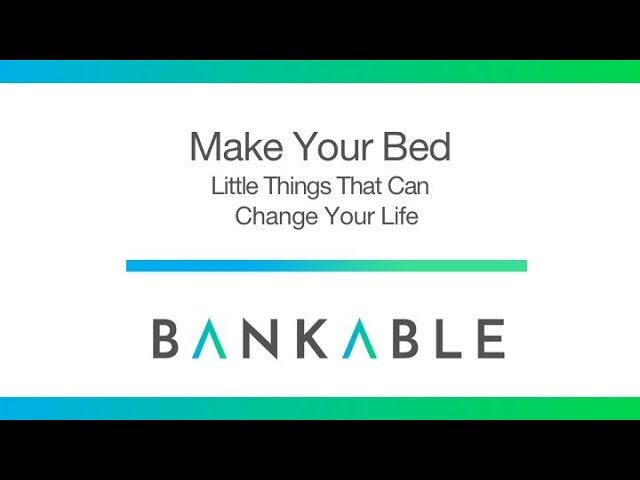 Make Your Bed

Little Things That Can Change Your Life

BANKABLE